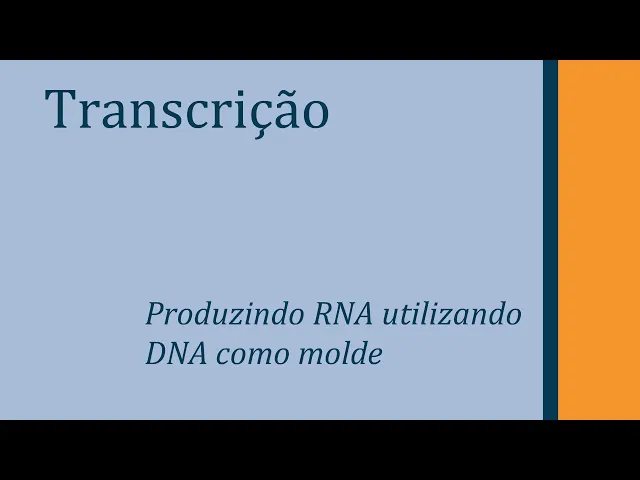 Transcrição

Produzindo RNA utilizando DNA como molde